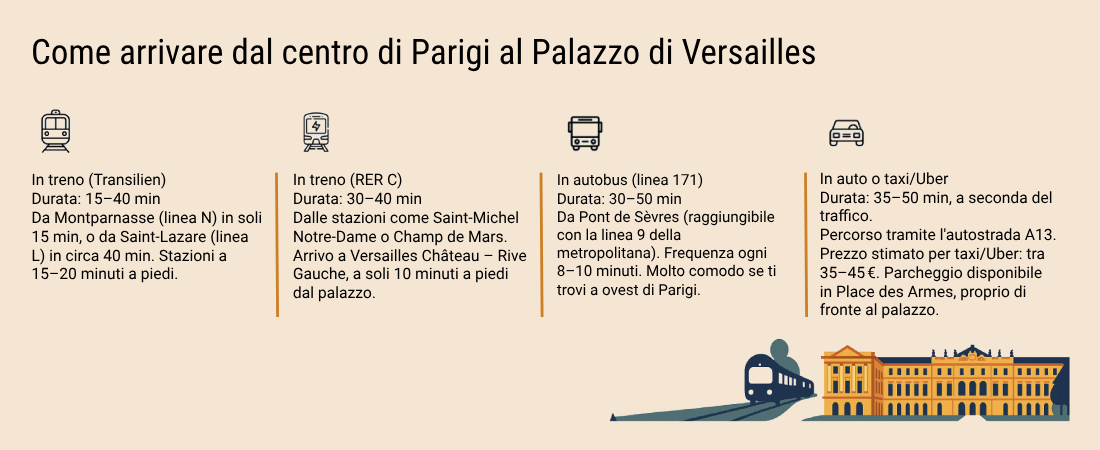 Come arrivare dal centro di Parigi al Palazzo di Versailles

In treno (Transilien)
Durata: 15–40 min
Da Montparnasse (linea N) in soli 15 min, o da Saint-Lazare (linea L) in circa 40 min. Stazioni a 15–20 minuti a piedi.

In treno (RER C)
Durata: 30–40 min
Dalle stazioni come Saint-Michel Notre-Dame o Champ de Mars. Arrivo a Versailles Château – Rive Gauche, a soli 10 minuti a piedi dal palazzo.

In autobus (linea 171)
Durata: 30–50 min
Da Pont de Sèvres (raggiungibile con la linea 9 della metropolitana). Frequenza ogni 8–10 minuti. Molto comodo se ti trovi a ovest di Parigi.

In auto o taxi/Uber
Durata: 35–50 min, a seconda del traffico.
Percorso tramite l'autostrada A13.
Prezzo stimato per taxi/Uber: tra 35–45 €. Parcheggio disponibile in Place des Armes, proprio di fronte al palazzo.